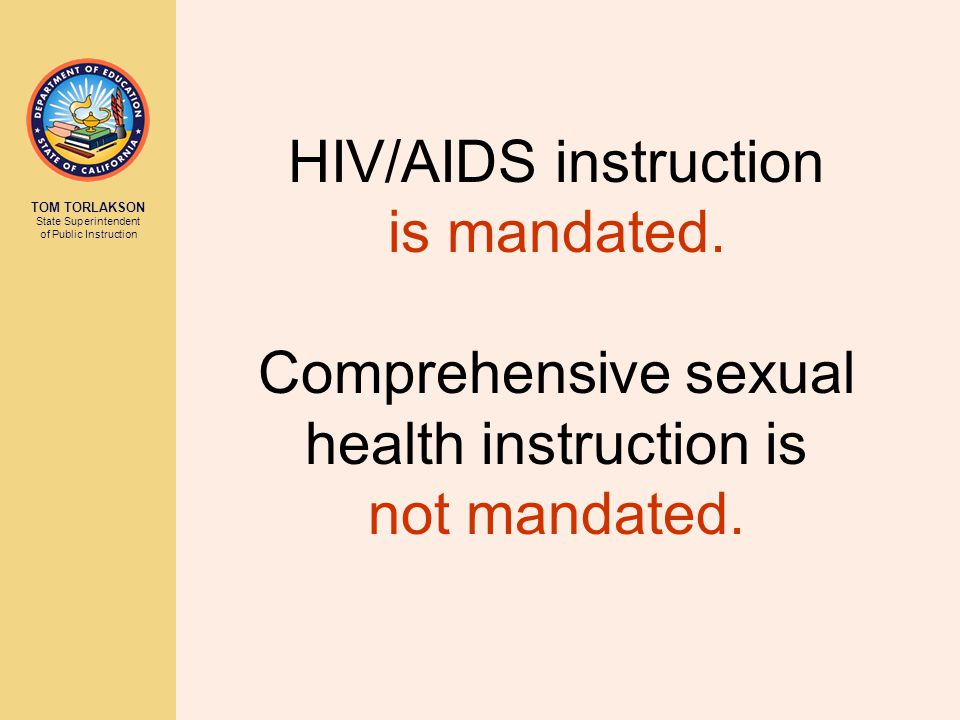 DEPARTMENT OF EDUCATION
STATE OF CALIFORNIA

TOM TORLAKSON
State Superintendent of Public Instruction

HIV/AIDS instruction is mandated.

Comprehensive sexual health instruction is not mandated.